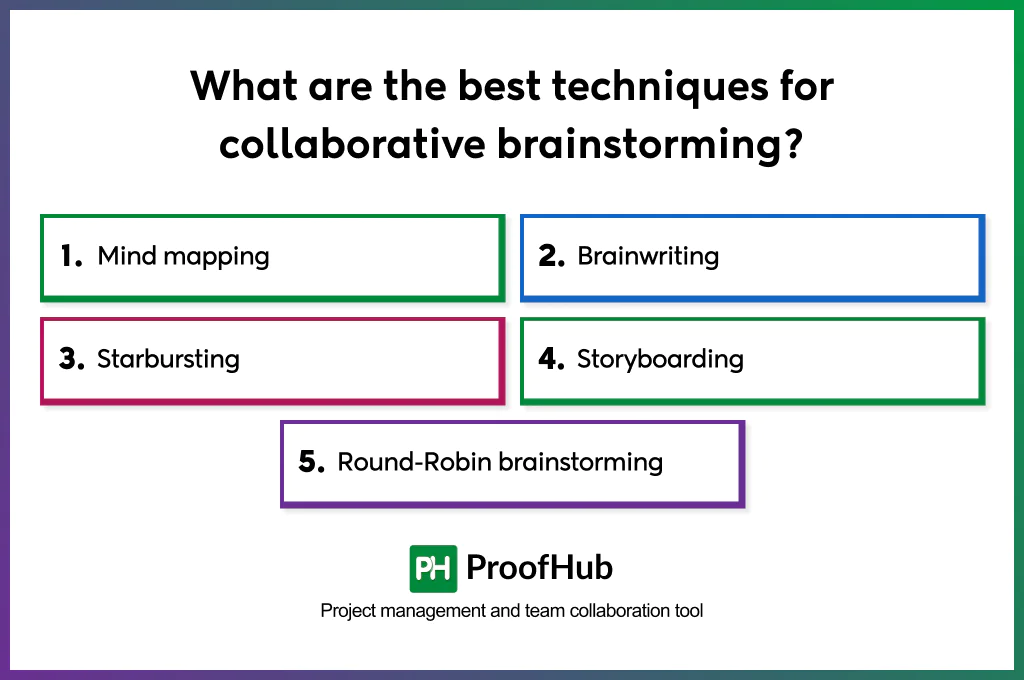 What are the best techniques for collaborative brainstorming?

1. Mind mapping

2. Brainwriting

3. Starbursting

4. Storyboarding

5. Round-Robin brainstorming

PH ProofHub

Project management and team collaboration tool